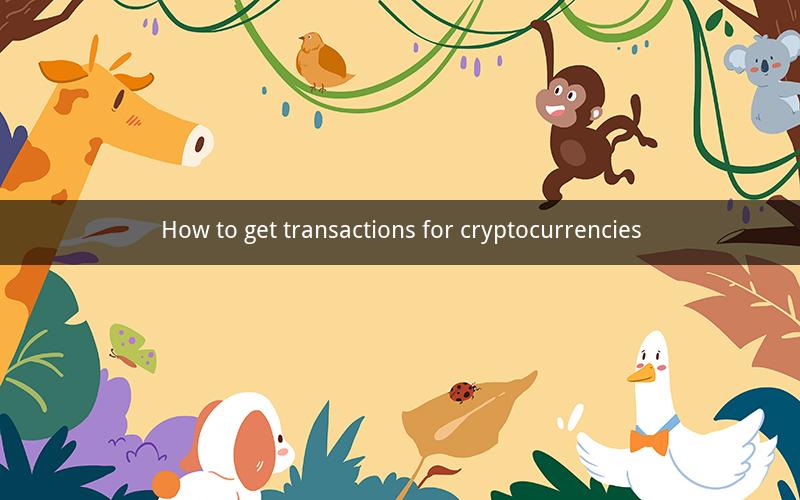 How to get transactions for cryptocurrencies